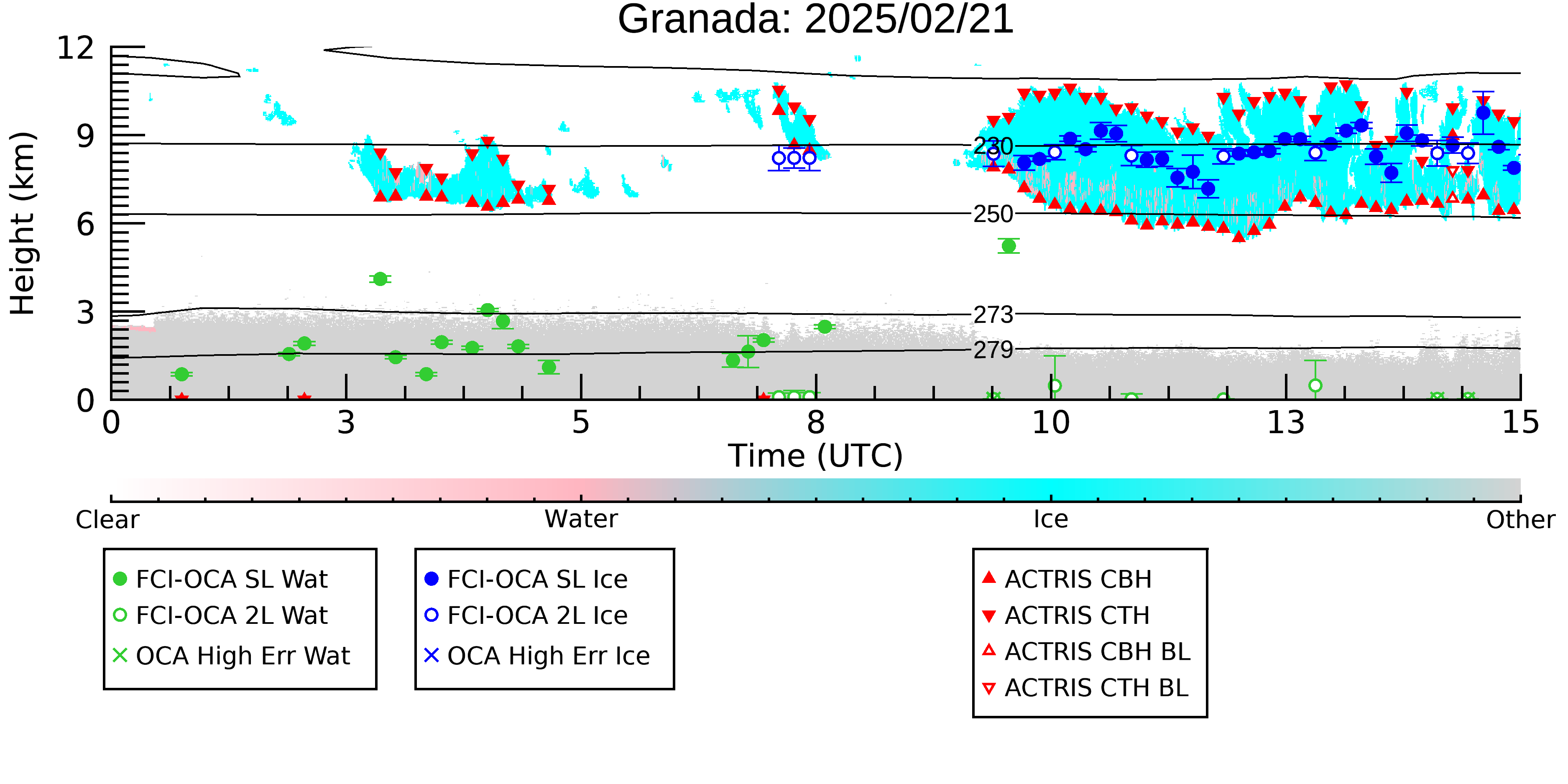 Granada: 2025/02/21

Height (km)

12
9
6
3
0

230
250
273
279

0 3 5 8 10 13 15

Time (UTC)

Clear
Water
Ice
Other

FCI-OCA SL Wat
FCI-OCA 2L Wat
OCA High Err Wat

FCI-OCA SL Ice
FCI-OCA 2L Ice
OCA High Err Ice

ACTRIS CBH
ACTRIS CTH
ACTRIS CBH BL
ACTRIS CTH BL